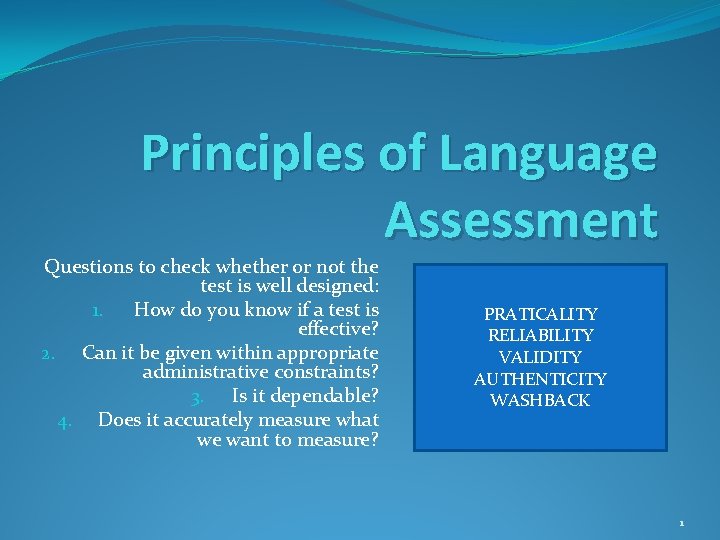 Principles of Language Assessment

Questions to check whether or not the test is well designed:

1. How do you know if a test is effective?
2. Can it be given within appropriate administrative constraints?
3. Is it dependable?
4. Does it accurately measure what we want to measure?

PRATICALITY
RELIABILITY
VALIDITY
AUTHENTICITY
WASHBACK

1